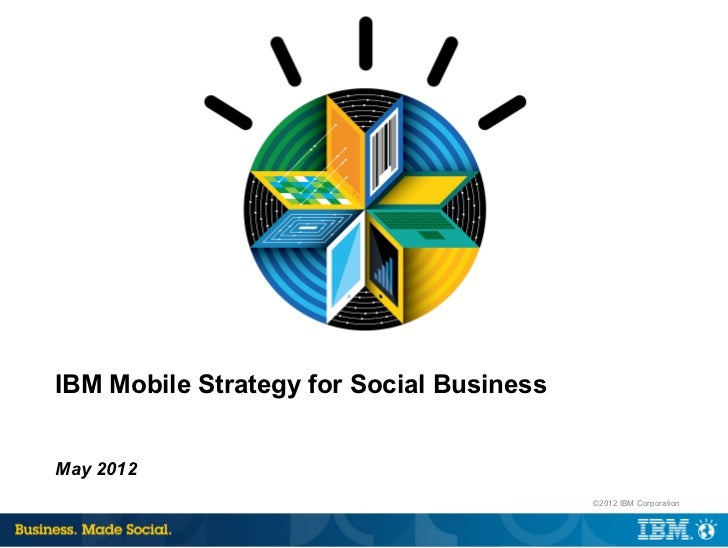 IBM Mobile Strategy for Social Business

May 2012

©2012 IBM Corporation

Business. Made Social.

IBM.